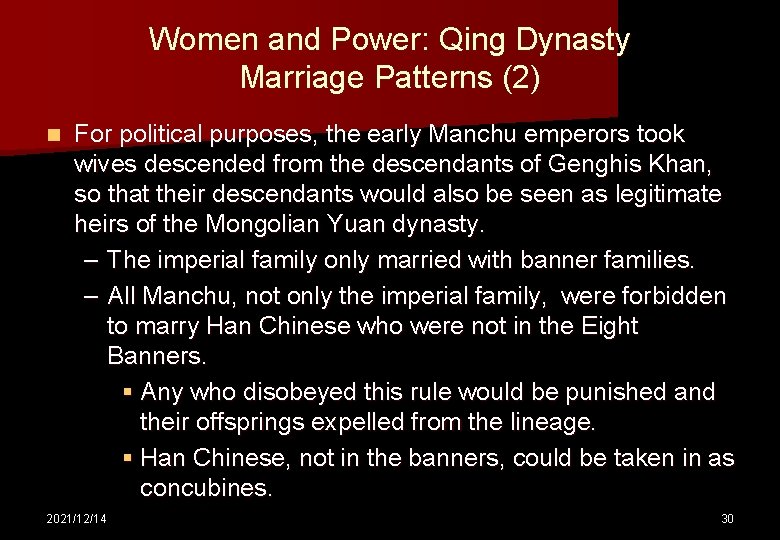 Women and Power: Qing Dynasty Marriage Patterns (2)

■ For political purposes, the early Manchu emperors took wives descended from the descendants of Genghis Khan, so that their descendants would also be seen as legitimate heirs of the Mongolian Yuan dynasty.

– The imperial family only married with banner families.

– All Manchu, not only the imperial family, were forbidden to marry Han Chinese who were not in the Eight Banners.

▪ Any who disobeyed this rule would be punished and their offsprings expelled from the lineage.

▪ Han Chinese, not in the banners, could be taken in as concubines.

2021/12/14

30